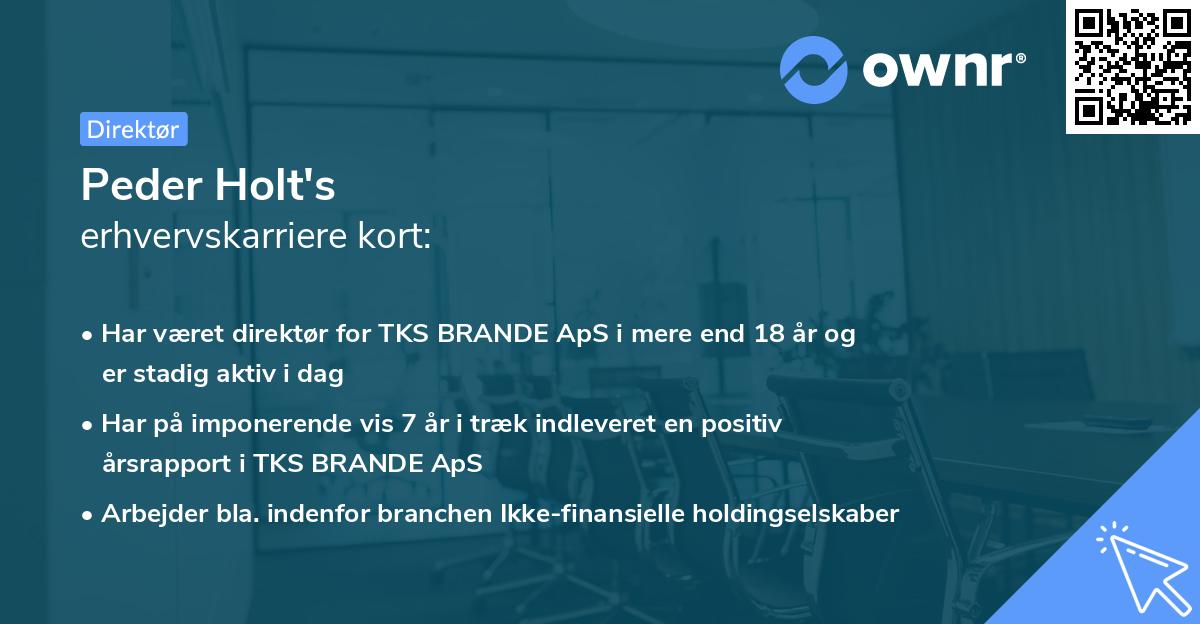 ownr®

Direktør

Peder Holt's
erhvervskarriere kort:

• Har været direktør for TKS BRANDE ApS i mere end 18 år og er stadig aktiv i dag

• Har på imponerende vis 7 år i træk indleveret en positiv årsrapport i TKS BRANDE ApS

• Arbejder bla. indenfor branchen Ikke-finansielle holdingselskaber